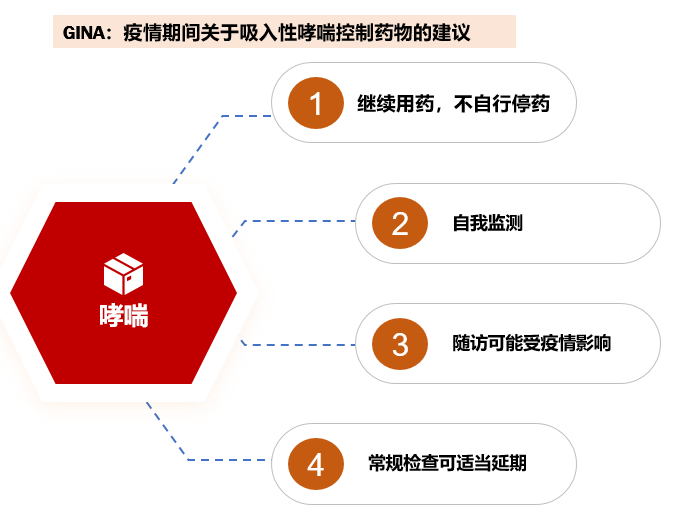 GINA：疫情期间关于吸入性哮喘控制药物的建议

哮喘

1 继续用药，不自行停药

2 自我监测

3 随访可能受疫情影响

4 常规检查可适当延期